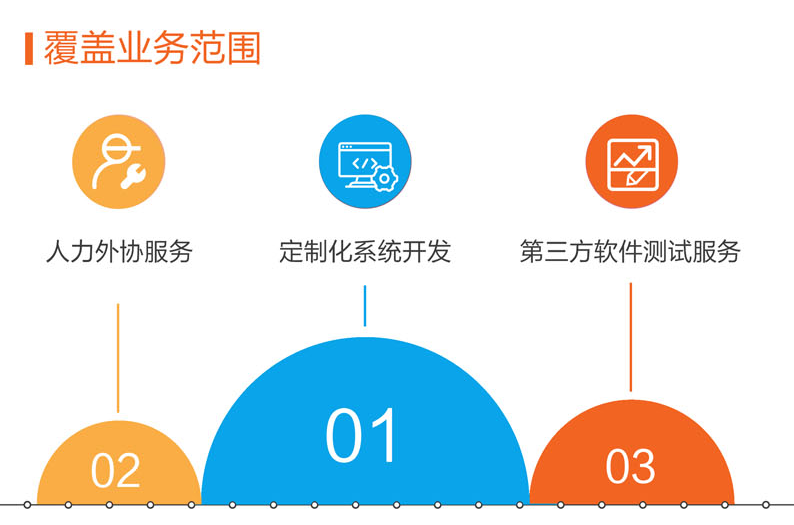 覆盖业务范围

人力外协服务

定制化系统开发

第三方软件测试服务

02

01

03